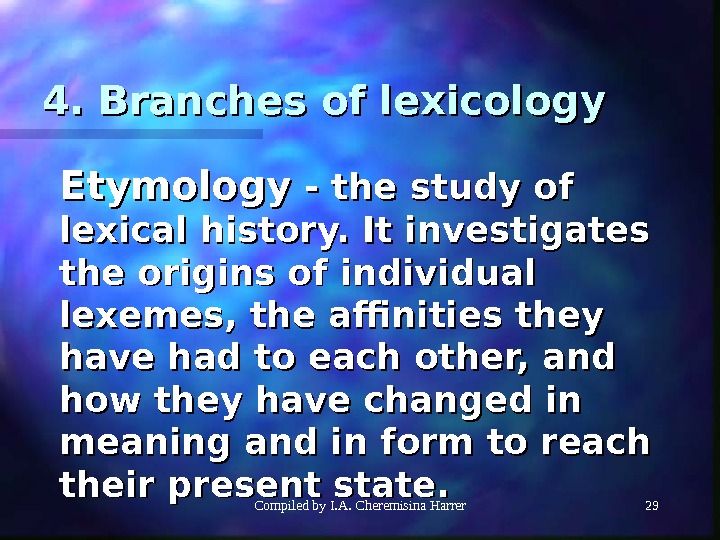 4. Branches of lexicology

Etymology - the study of lexical history. It investigates the origins of individual lexemes, the affinities they have had to each other, and how they have changed in meaning and in form to reach their present state.

Compiled by I.A. Cheremisina Harrer

29